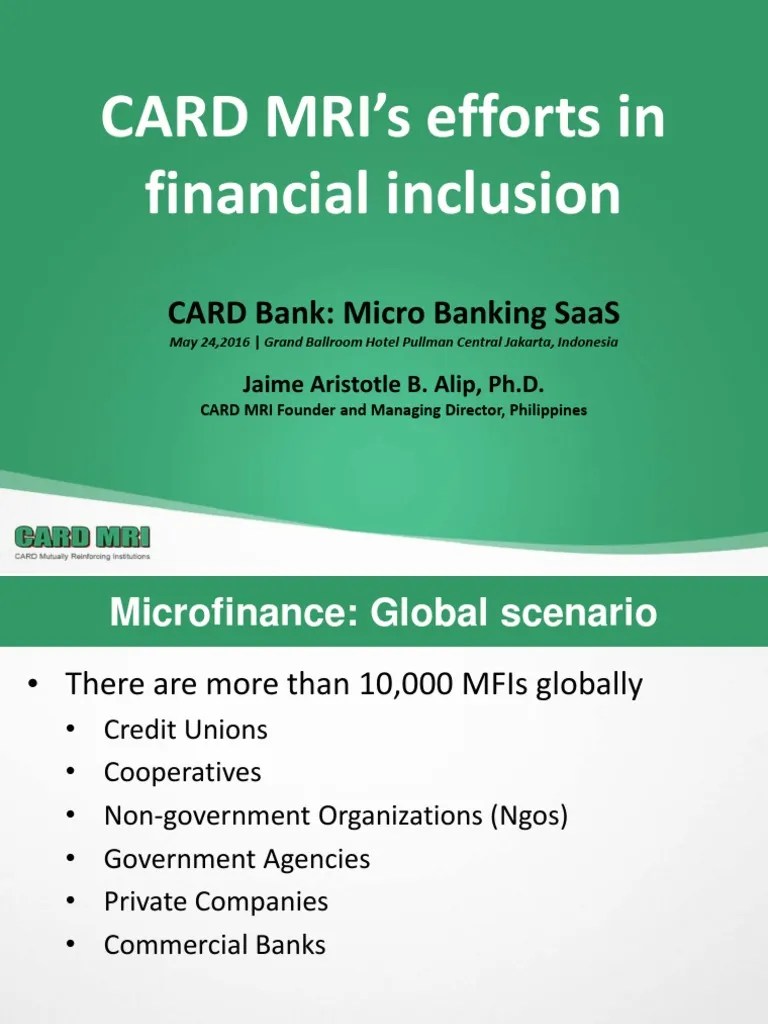 CARD MRI's efforts in financial inclusion

CARD Bank: Micro Banking SaaS

May 24,2016 | Grand Ballroom Hotel Pullman Central Jakarta, Indonesia

Jaime Aristotle B. Alip, Ph.D.

CARD MRI Founder and Managing Director, Philippines

CARD MRI

CARD Mutually Reinforcing Institutions

Microfinance: Global scenario

• There are more than 10,000 MFIs globally
  • Credit Unions
  • Cooperatives
  • Non-government Organizations (Ngos)
  • Government Agencies
  • Private Companies
  • Commercial Banks